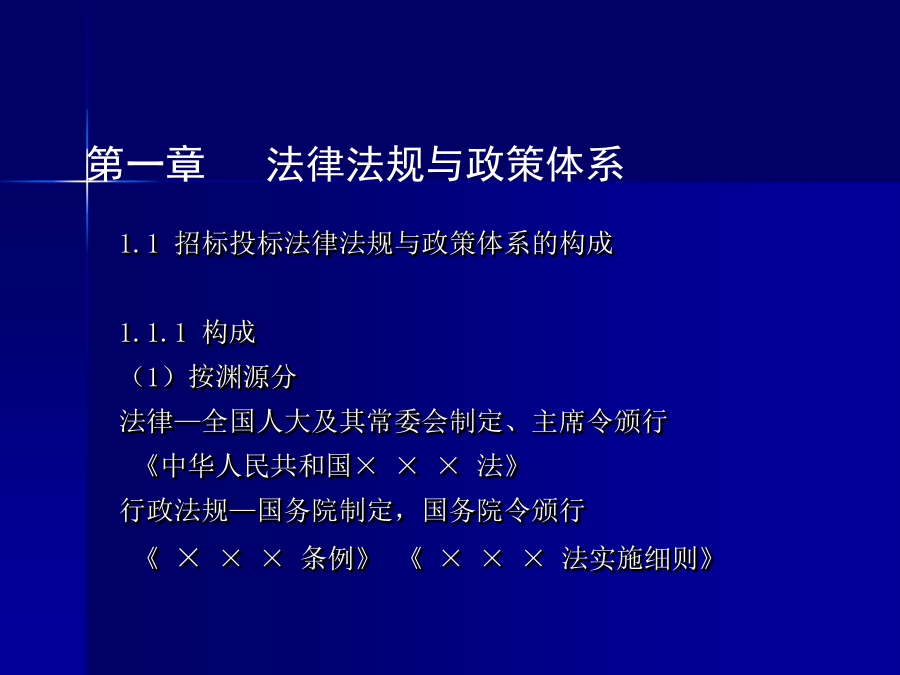 第一章　法律法规与政策体系

1.1 招标投标法律法规与政策体系的构成

1.1.1 构成
（1）按渊源分
法律—全国人大及其常委会制定、主席令颁行
《中华人民共和国× × × 法》
行政法规—国务院制定，国务院令颁行
《 × × × 条例》 《 × × × 法实施细则》